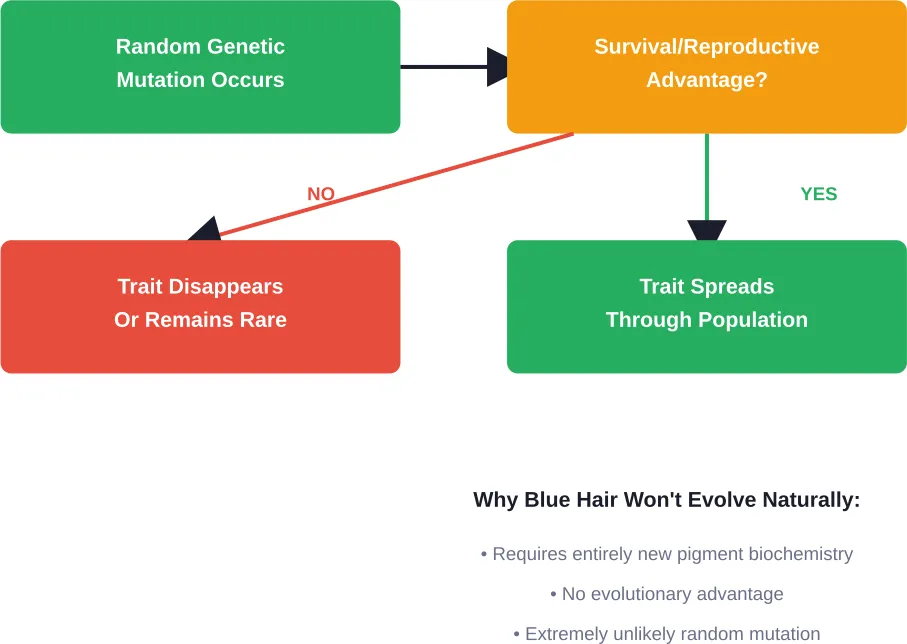 Random Genetic Mutation Occurs

Survival/Reproductive Advantage?

NO

YES

Trait Disappears Or Remains Rare

Trait Spreads Through Population

Why Blue Hair Won't Evolve Naturally:

• Requires entirely new pigment biochemistry

• No evolutionary advantage

• Extremely unlikely random mutation